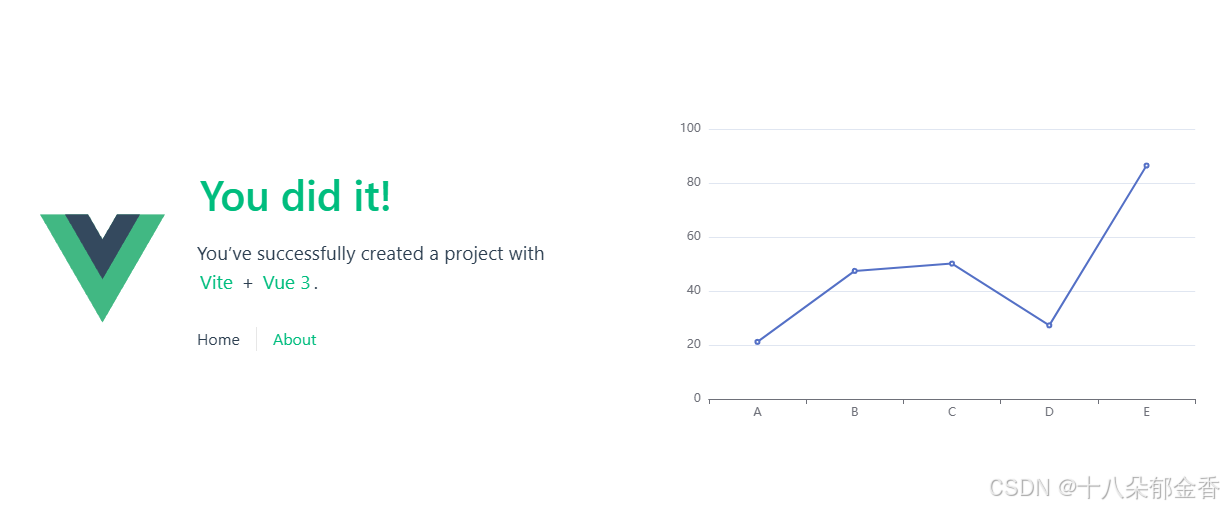 You did it!

You've successfully created a project with Vite + Vue 3.

Home About

100
80
60
40
20
0
A B C D E

CSDN @十八朵郁金香